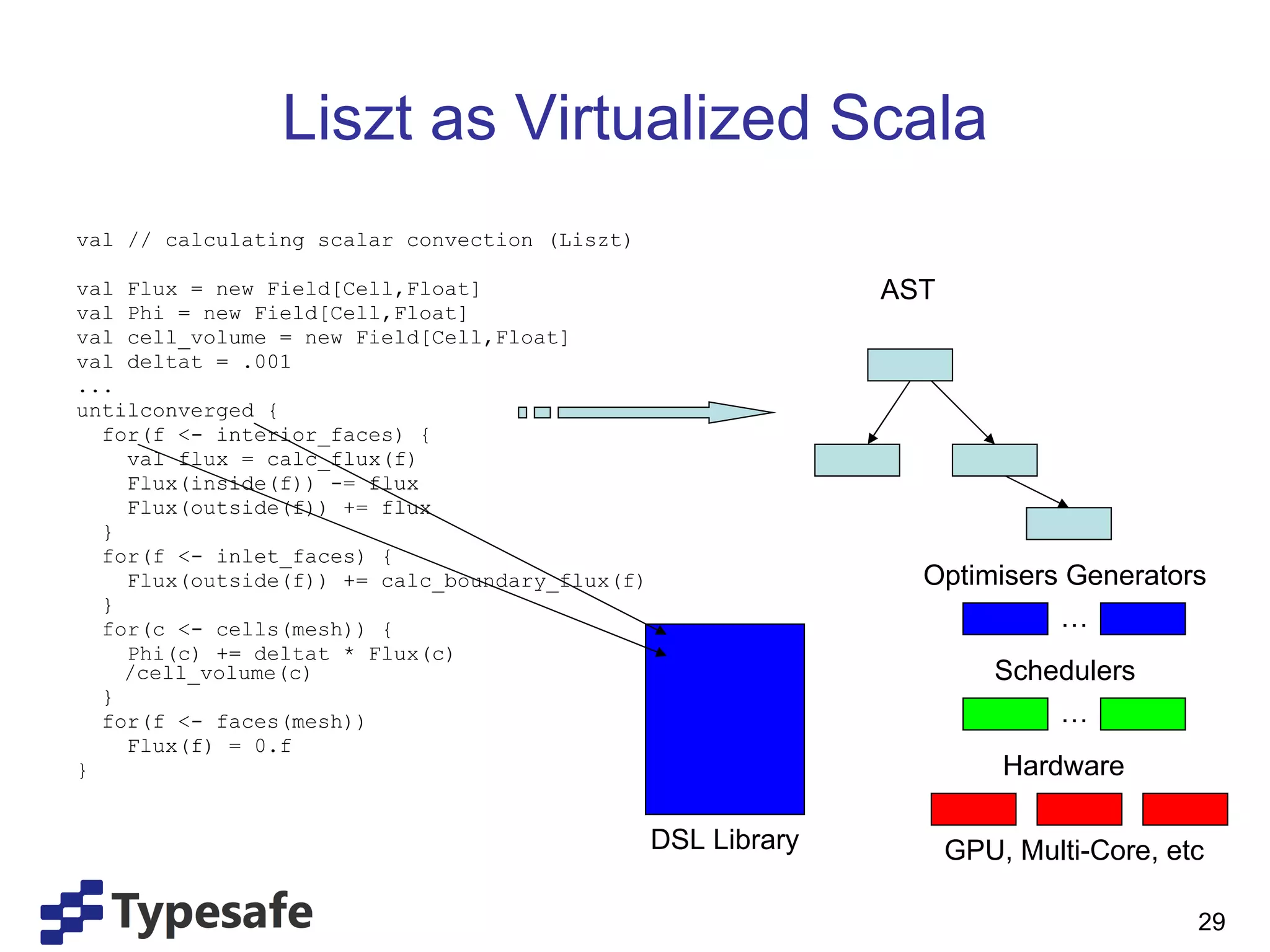 Liszt as Virtualized Scala

val // calculating scalar convection (Liszt)

val Flux = new Field[Cell,Float]
val Phi = new Field[Cell,Float]
val cell_volume = new Field[Cell,Float]
val deltat = .001
...
untilconverged {
  for(f <- interior_faces) {
    val flux = calc_flux(f)
    Flux(inside(f)) -= flux
    Flux(outside(f)) += flux
  }
  for(f <- inlet_faces) {
    Flux(outside(f)) += calc_boundary_flux(f)
  }
  for(c <- cells(mesh)) {
    Phi(c) += deltat * Flux(c)
    /cell_volume(c)
  }
  for(f <- faces(mesh))
    Flux(f) = 0.f
}

AST

Optimisers Generators

...

Schedulers

...

Hardware

DSL Library

GPU, Multi-Core, etc

Typesafe

29